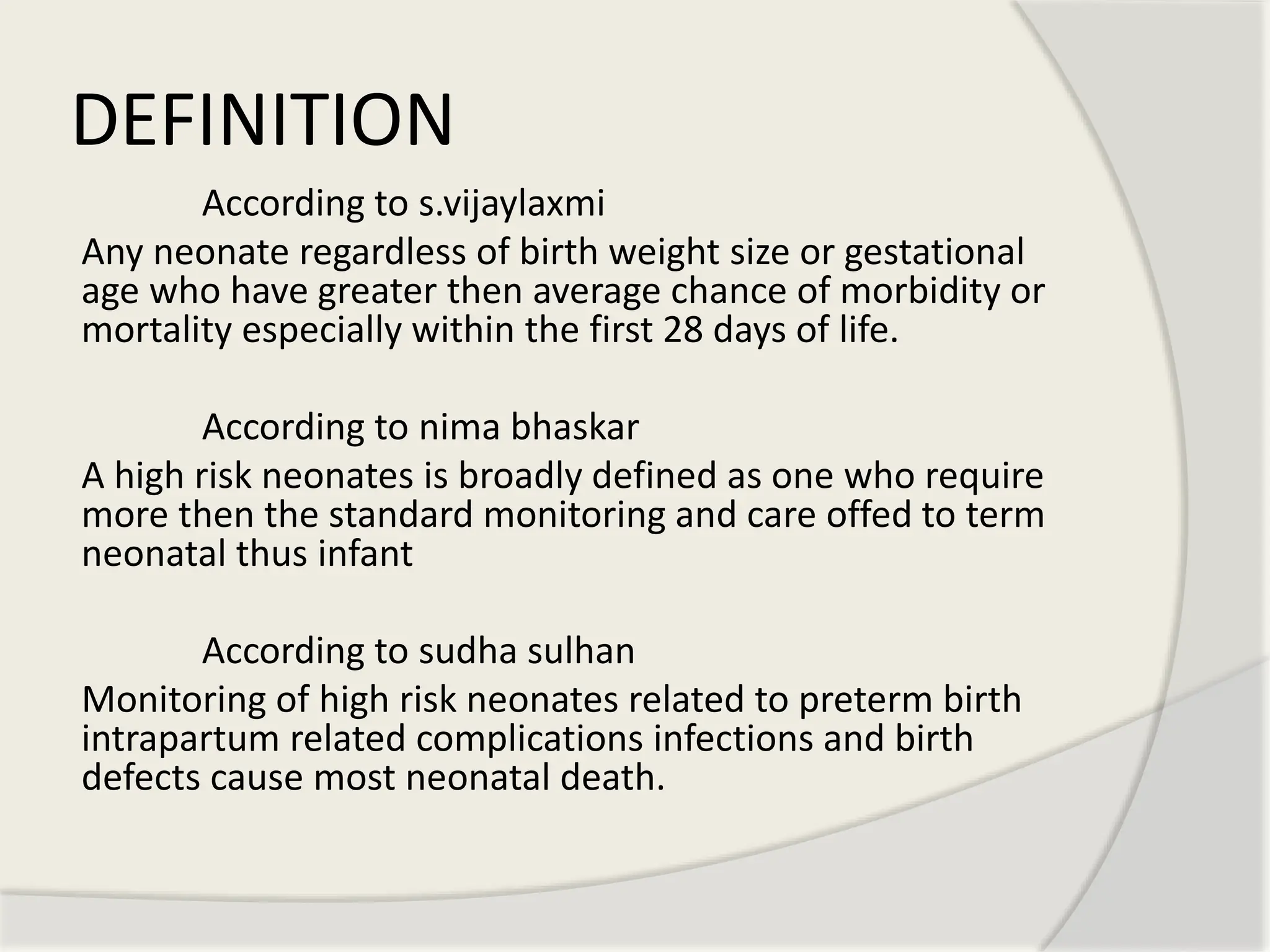 DEFINITION

According to s.vijaylaxmi

Any neonate regardless of birth weight size or gestational age who have greater then average chance of morbidity or mortality especially within the first 28 days of life.

According to nima bhaskar

A high risk neonates is broadly defined as one who require more then the standard monitoring and care offed to term neonatal thus infant

According to sudha sulhan

Monitoring of high risk neonates related to preterm birth intrapartum related complications infections and birth defects cause most neonatal death.